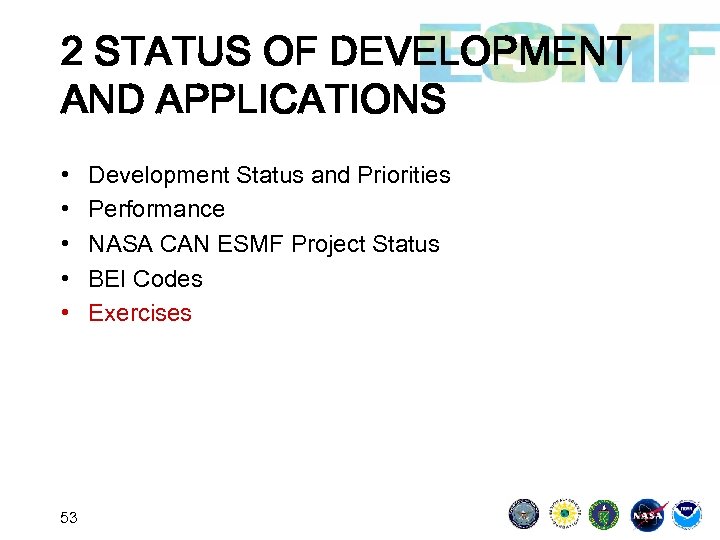 ESMF

2 STATUS OF DEVELOPMENT AND APPLICATIONS

• Development Status and Priorities
• Performance
• NASA CAN ESMF Project Status
• BEI Codes
• Exercises

53

NASA